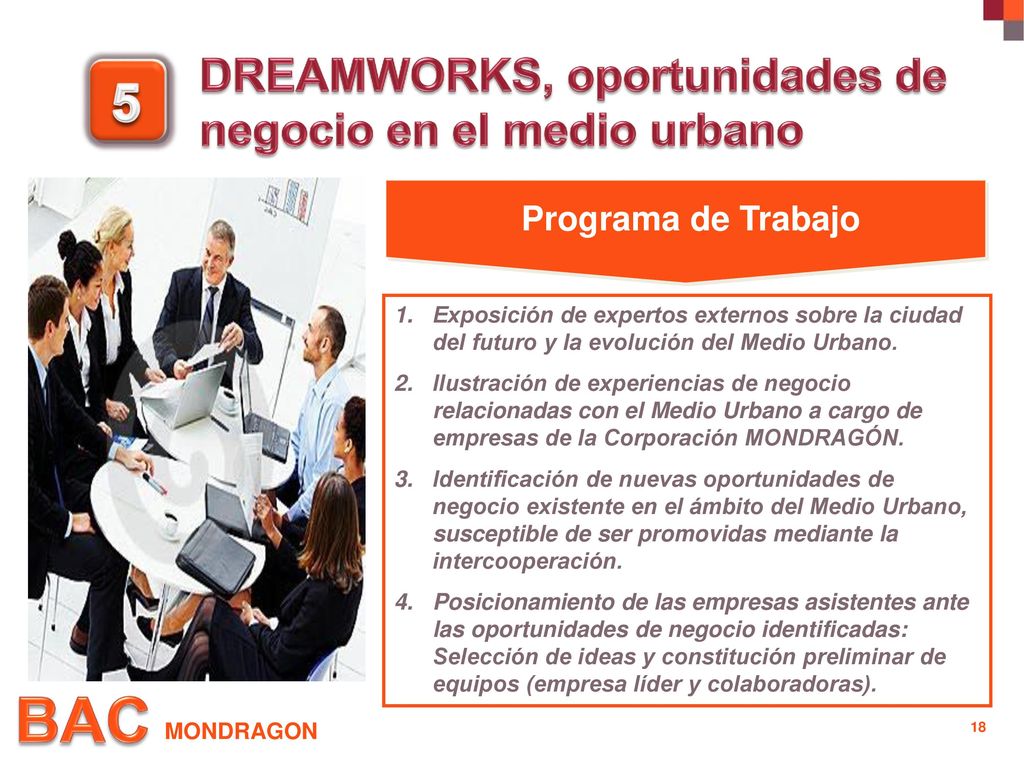 5

DREAMWORKS, oportunidades de negocio en el medio urbano

Programa de Trabajo

1. Exposición de expertos externos sobre la ciudad del futuro y la evolución del Medio Urbano.

2. Ilustración de experiencias de negocio relacionadas con el Medio Urbano a cargo de empresas de la Corporación MONDRAGÓN.

3. Identificación de nuevas oportunidades de negocio existente en el ámbito del Medio Urbano, susceptible de ser promovidas mediante la intercooperación.

4. Posicionamiento de las empresas asistentes ante las oportunidades de negocio identificadas: Selección de ideas y constitución preliminar de equipos (empresa líder y colaboradoras).

BAC MONDRAGON

18